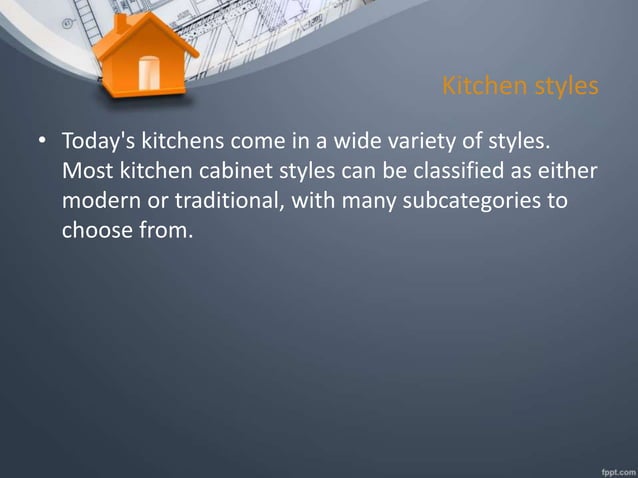 Kitchen styles

• Today's kitchens come in a wide variety of styles. Most kitchen cabinet styles can be classified as either modern or traditional, with many subcategories to choose from.

fppt.com